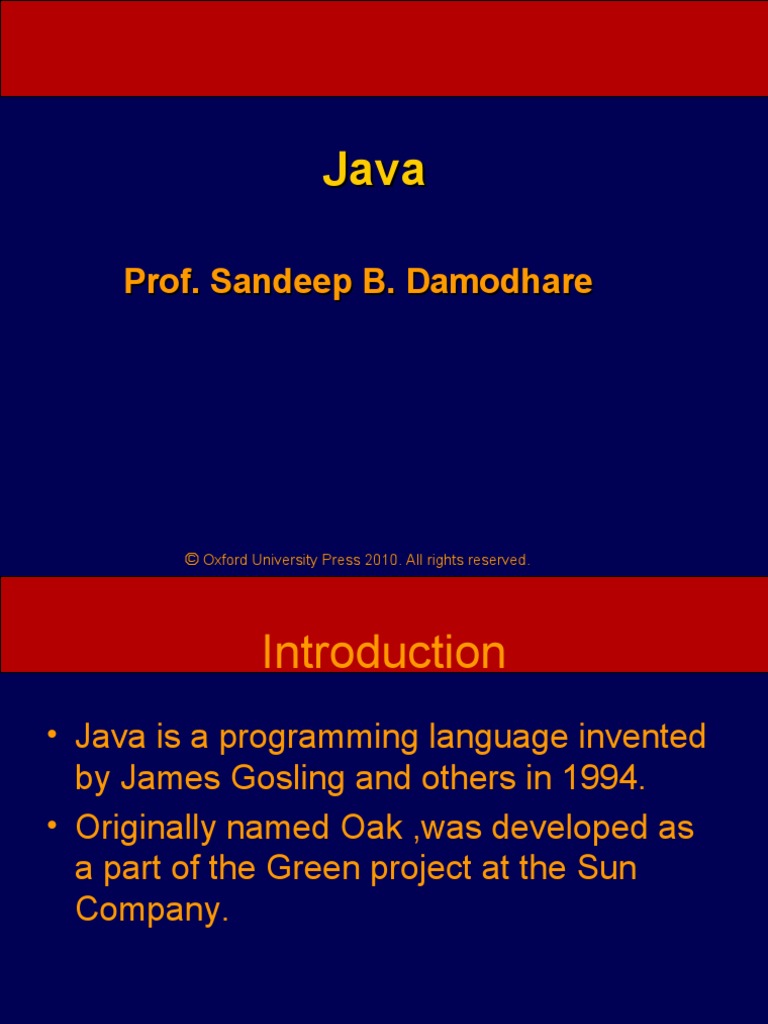 Java

Prof. Sandeep B. Damodhare

© Oxford University Press 2010. All rights reserved.

Introduction

• Java is a programming language invented by James Gosling and others in 1994.
• Originally named Oak ,was developed as a part of the Green project at the Sun Company.